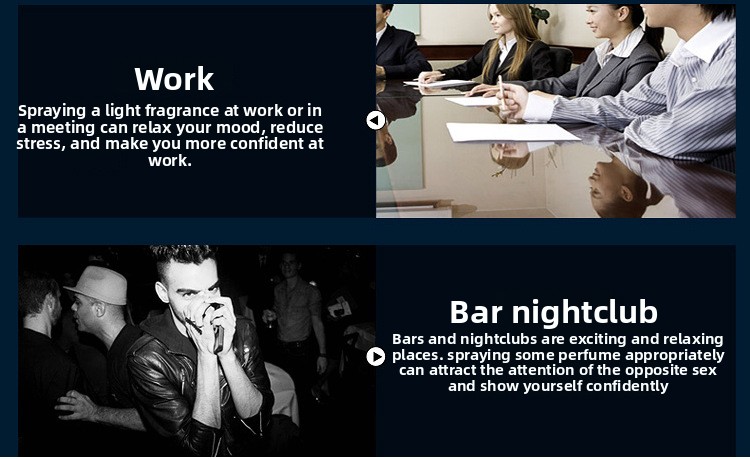 Work

Spraying a light fragrance at work or in a meeting can relax your mood, reduce stress, and make you more confident at work.

Bar nightclub

Bars and nightclubs are exciting and relaxing places. spraying some perfume appropriately can attract the attention of the opposite sex and show yourself confidently